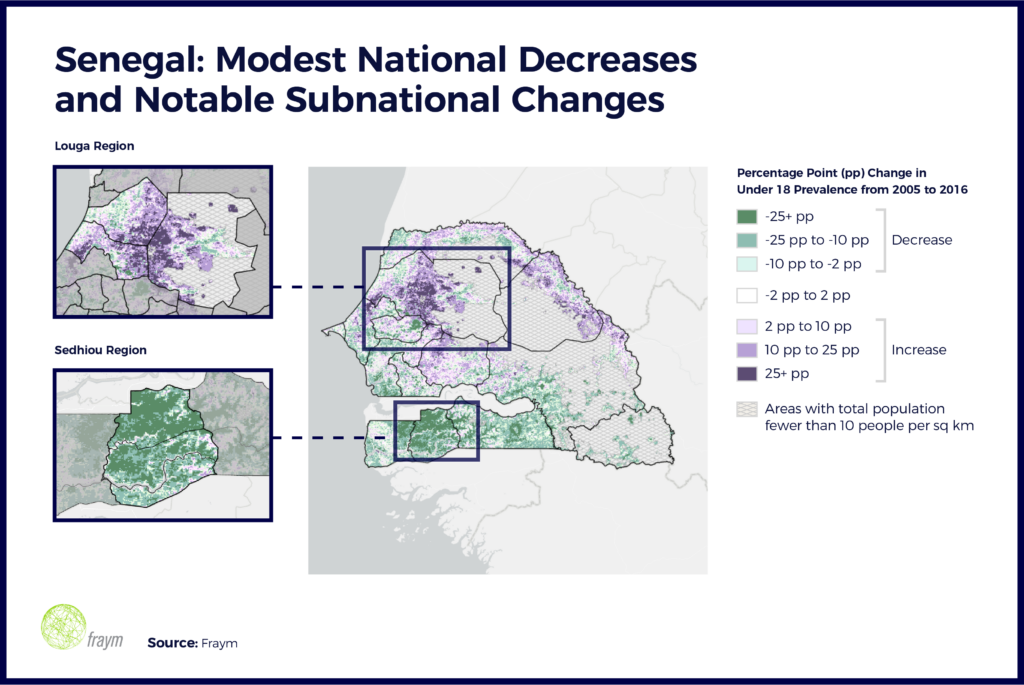 Senegal: Modest National Decreases and Notable Subnational Changes

Louga Region

Sedhiou Region

Percentage Point (pp) Change in Under 18 Prevalence from 2005 to 2016

-25+ pp
-25 pp to -10 pp
-10 pp to -2 pp
Decrease

-2 pp to 2 pp

2 pp to 10 pp
10 pp to 25 pp
25+ pp
Increase

Areas with total population fewer than 10 people per sq km

fraym

Source: Fraym